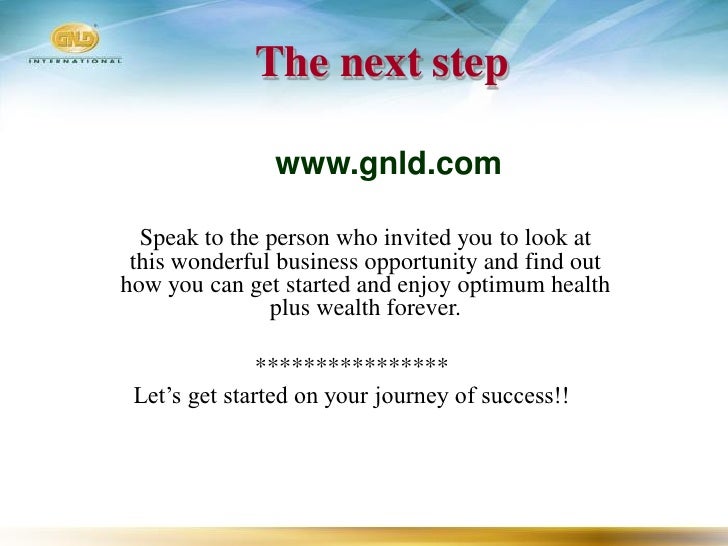 GNLD
INTERNATIONAL

The next step

www.gnld.com

Speak to the person who invited you to look at this wonderful business opportunity and find out how you can get started and enjoy optimum health plus wealth forever.

****************

Let’s get started on your journey of success!!